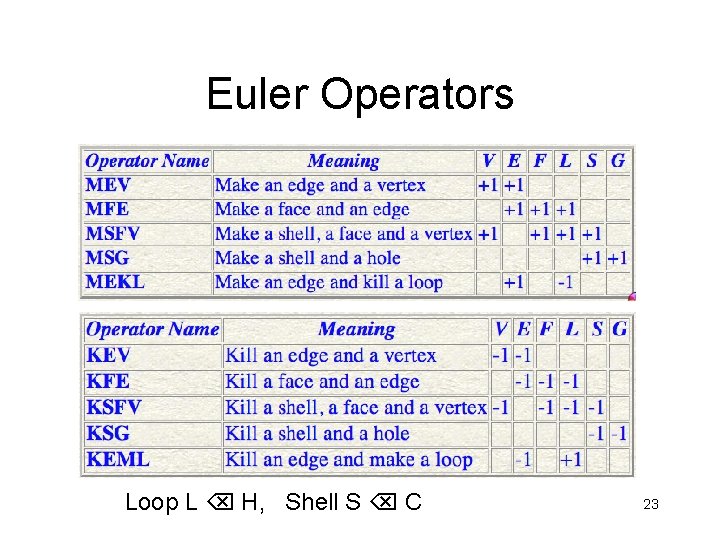 Euler Operators

| Operator Name | Meaning | V | E | F | L | S | G |
|---|---|---|---|---|---|---|---|
| MEV | Make an edge and a vertex | +1 | +1 | | | | |
| MFE | Make a face and an edge | | +1 | +1 | +1 | | |
| MSFV | Make a shell, a face and a vertex | +1 | | +1 | +1 | +1 | |
| MSG | Make a shell and a hole | | | | | +1 | +1 |
| MEKL | Make an edge and kill a loop | | +1 | | -1 | | |

| Operator Name | Meaning | V | E | F | L | S | G |
|---|---|---|---|---|---|---|---|
| KEV | Kill an edge and a vertex | -1 | -1 | | | | |
| KFE | Kill a face and an edge | | -1 | -1 | -1 | | |
| KSFV | Kill a shell, a face and a vertex | -1 | | -1 | -1 | -1 | |
| KSG | Kill a shell and a hole | | | | | -1 | -1 |
| KEML | Kill an edge and make a loop | | -1 | | +1 | | |

Loop L ⌫ H, Shell S ⌫ C

23